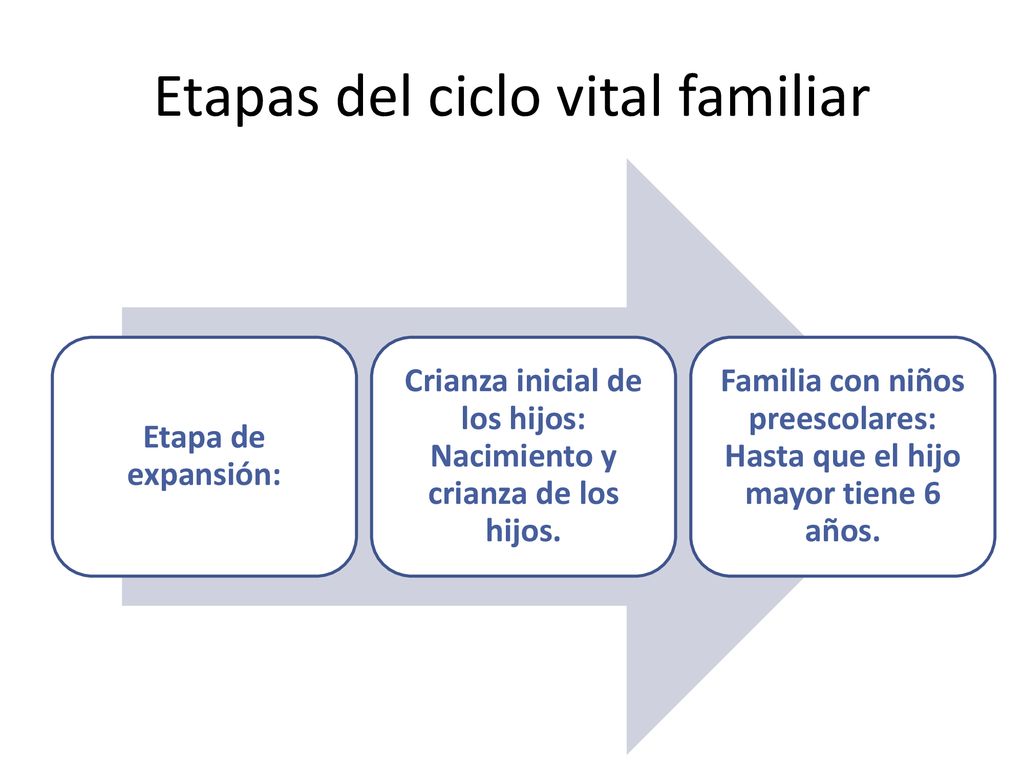 Etapas del ciclo vital familiar

Etapa de expansión:

Crianza inicial de los hijos: Nacimiento y crianza de los hijos.

Familia con niños preescolares: Hasta que el hijo mayor tiene 6 años.